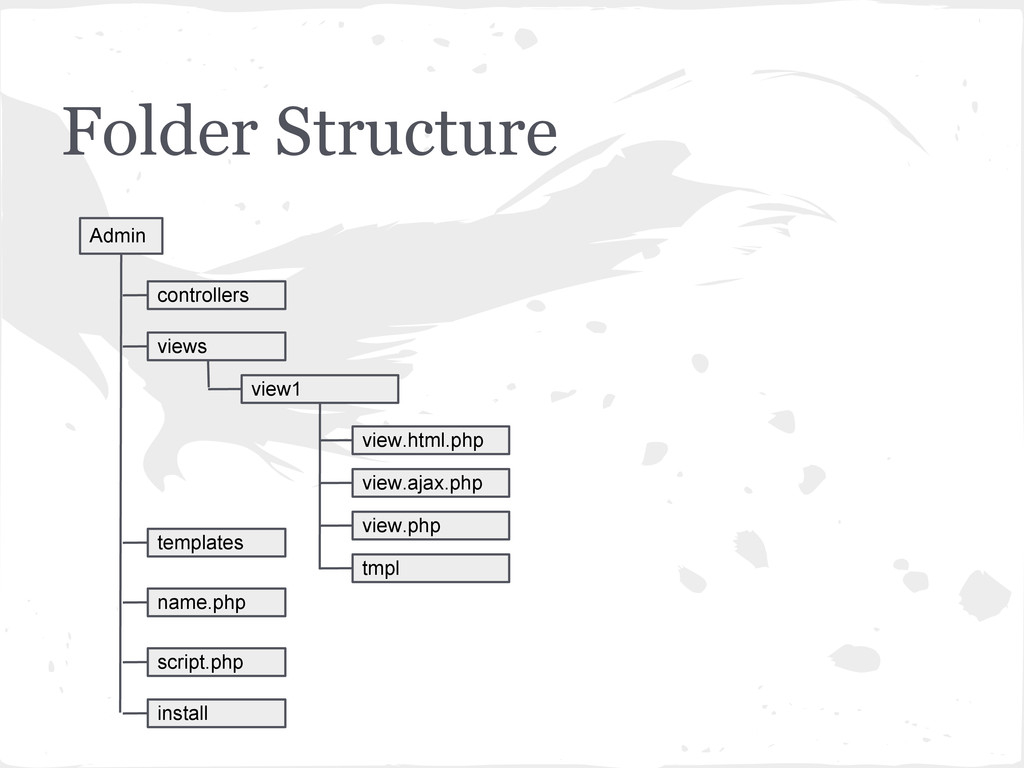 Folder Structure

Admin

controllers

views

view1

view.html.php

view.ajax.php

view.php

tmpl

templates

name.php

script.php

install